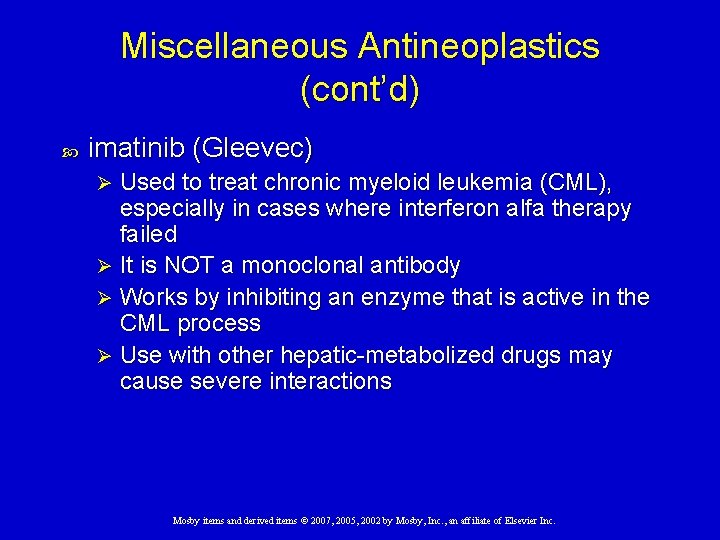 Miscellaneous Antineoplastics (cont'd)

imatinib (Gleevec)

Used to treat chronic myeloid leukemia (CML), especially in cases where interferon alfa therapy failed

It is NOT a monoclonal antibody

Works by inhibiting an enzyme that is active in the CML process

Use with other hepatic-metabolized drugs may cause severe interactions

Mosby items and derived items © 2007, 2005, 2002 by Mosby, Inc., an affiliate of Elsevier Inc.